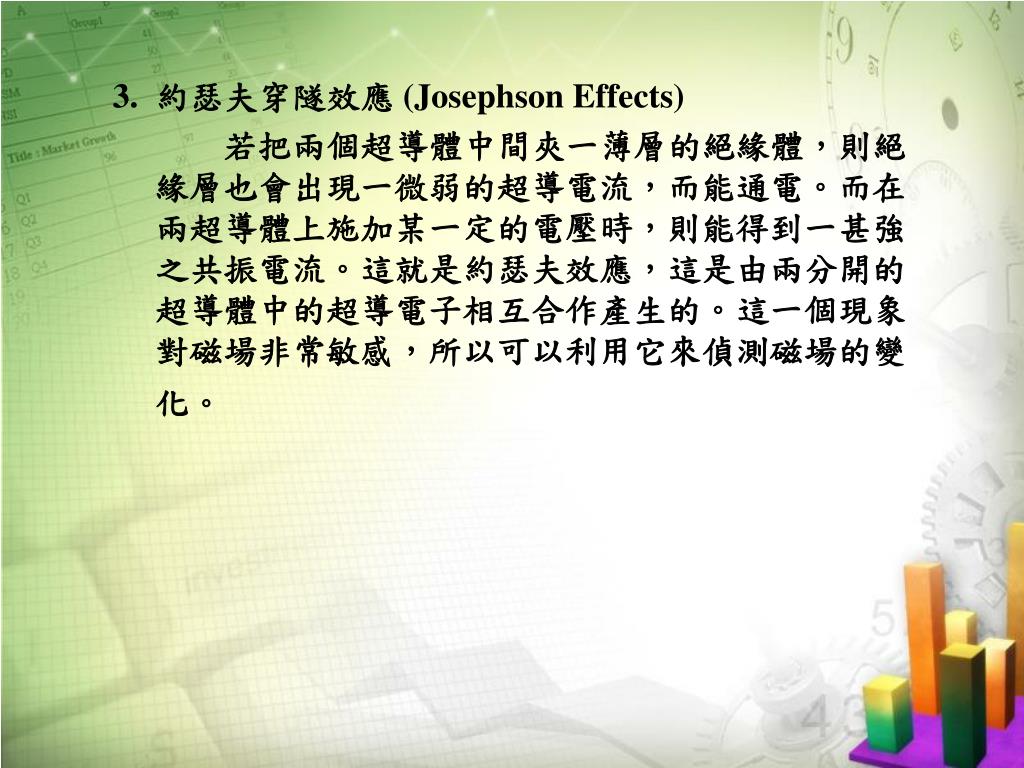 3. 約瑟夫穿隧效應 (Josephson Effects)

若把兩個超導體中間夾一薄層的絕緣體，則絕緣層也會出現一微弱的超導電流，而能通電。而在兩超導體上施加某一定的電壓時，則能得到一甚強之共振電流。這就是約瑟夫效應，這是由兩分開的超導體中的超導電子相互合作產生的。這一個現象對磁場非常敏感，所以可以利用它來偵測磁場的變化。